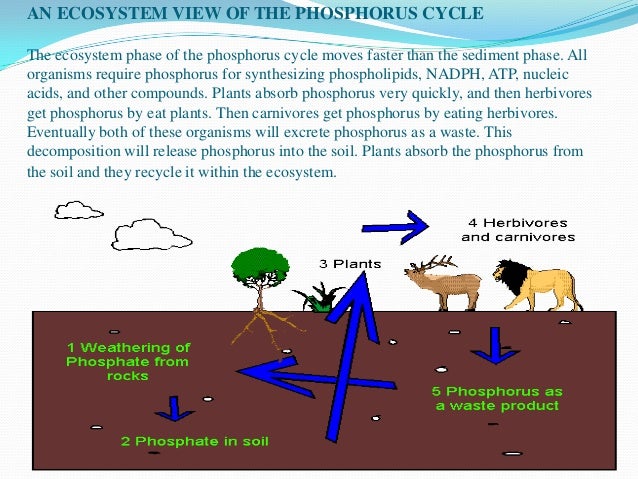 AN ECOSYSTEM VIEW OF THE PHOSPHORUS CYCLE

The ecosystem phase of the phosphorus cycle moves faster than the sediment phase. All organisms require phosphorus for synthesizing phospholipids, NADPH, ATP, nucleic acids, and other compounds. Plants absorb phosphorus very quickly, and then herbivores get phosphorus by eat plants. Then carnivores get phosphorus by eating herbivores. Eventually both of these organisms will excrete phosphorus as a waste. This decomposition will release phosphorus into the soil. Plants absorb the phosphorus from the soil and they recycle it within the ecosystem.

4 Herbivores and carnivores

3 Plants

1 Weathering of Phosphate from rocks

2 Phosphate in soil

5 Phosphorus as a waste product